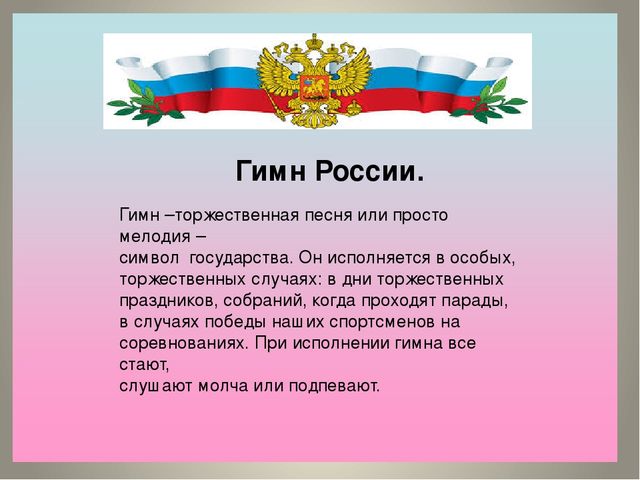 Гимн России.

Гимн –торжественная песня или просто мелодия – символ государства. Он исполняется в особых, торжественных случаях: в дни торжественных праздников, собраний, когда проходят парады, в случаях победы наших спортсменов на соревнованиях. При исполнении гимна все стают, слушают молча или подпевают.